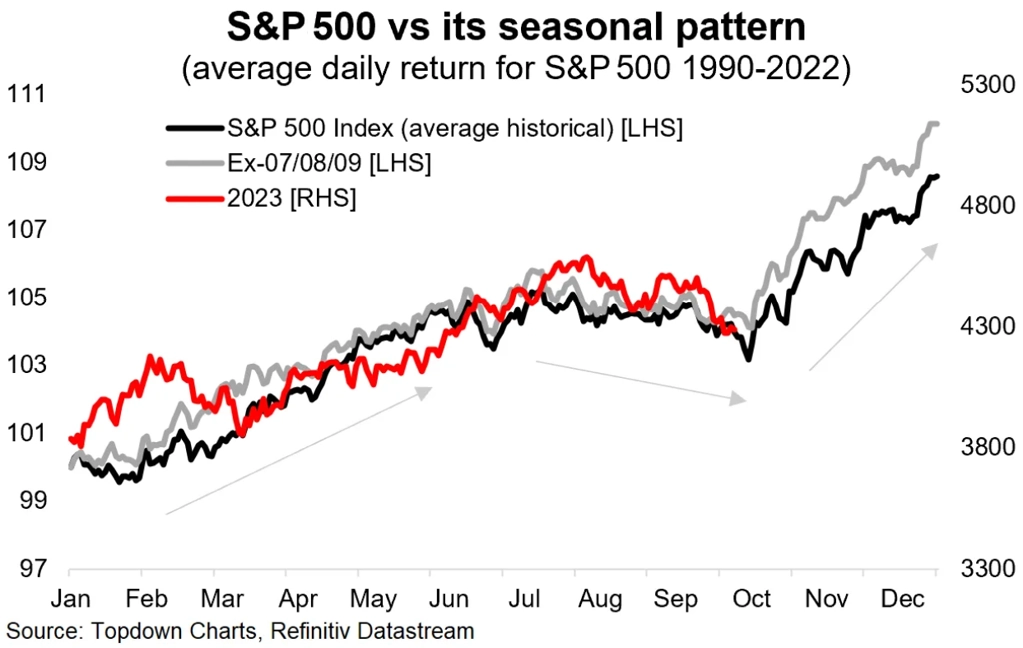 S&P 500 vs its seasonal pattern
(average daily return for S&P 500 1990-2022)

S&P 500 Index (average historical) [LHS]
Ex-07/08/09 [LHS]
2023 [RHS]

111
109
107
105
103
101
99
97

5300
4800
4300
3800
3300

Jan Feb Mar Apr May Jun Jul Aug Sep Oct Nov Dec

Source: Topdown Charts, Refinitiv Datastream